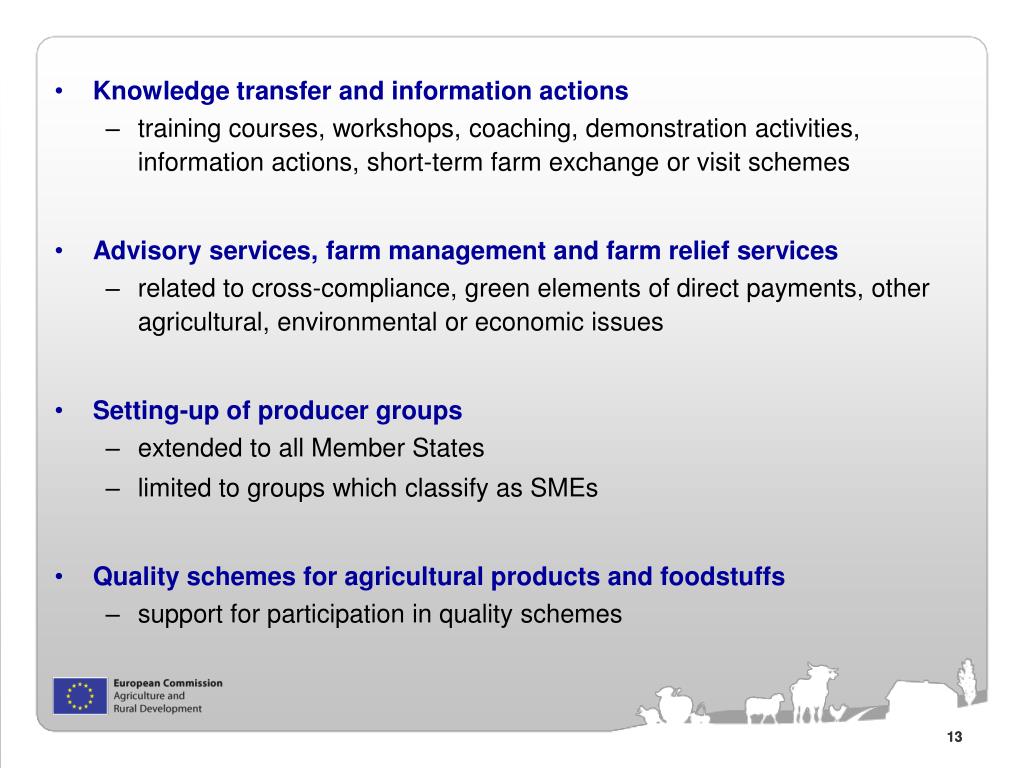 • Knowledge transfer and information actions
– training courses, workshops, coaching, demonstration activities, information actions, short-term farm exchange or visit schemes

• Advisory services, farm management and farm relief services
– related to cross-compliance, green elements of direct payments, other agricultural, environmental or economic issues

• Setting-up of producer groups
– extended to all Member States
– limited to groups which classify as SMEs

• Quality schemes for agricultural products and foodstuffs
– support for participation in quality schemes

European Commission
Agriculture and
Rural Development

13